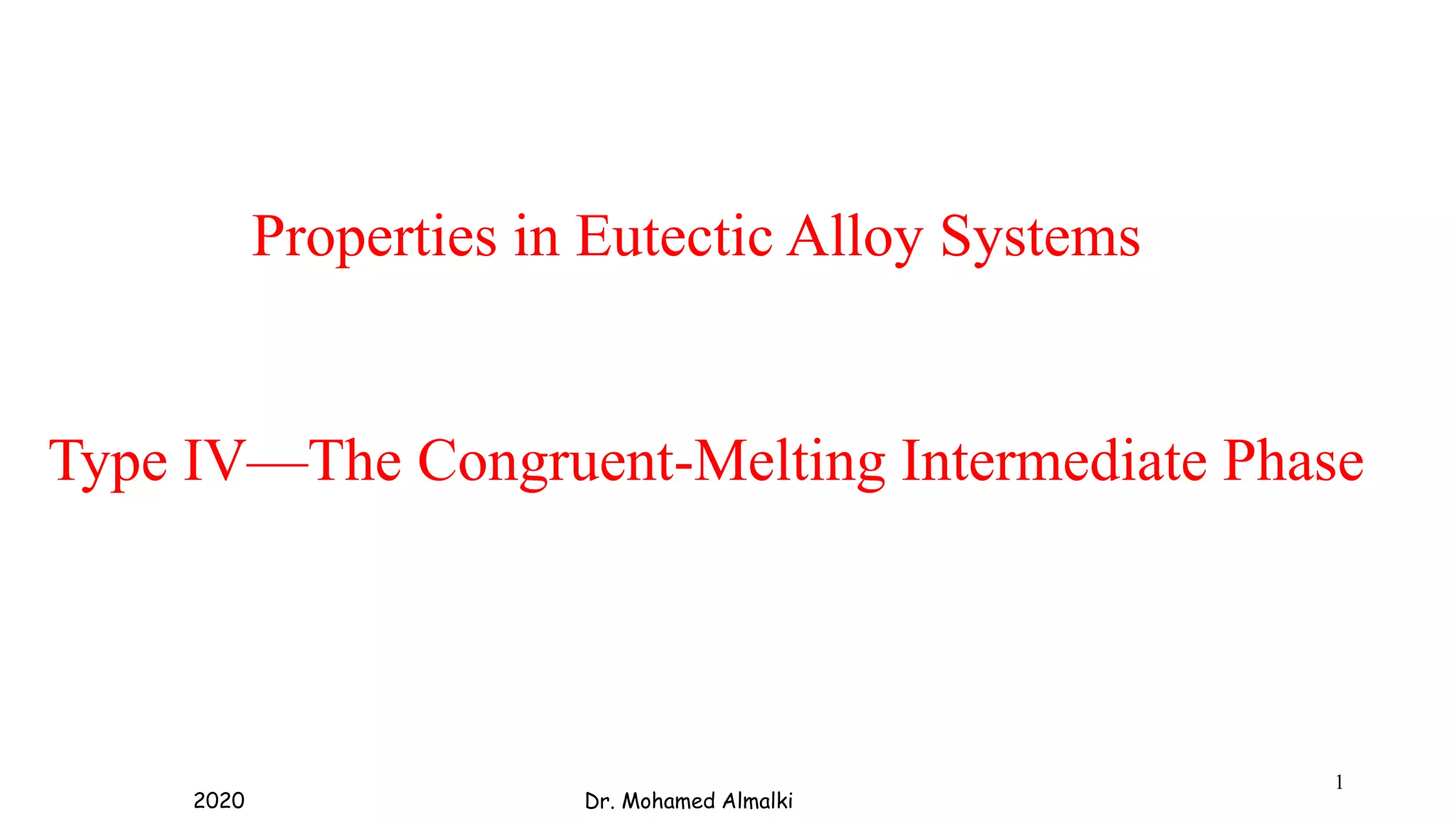 Properties in Eutectic Alloy Systems

Type IV—The Congruent-Melting Intermediate Phase

2020

Dr. Mohamed Almalki

1